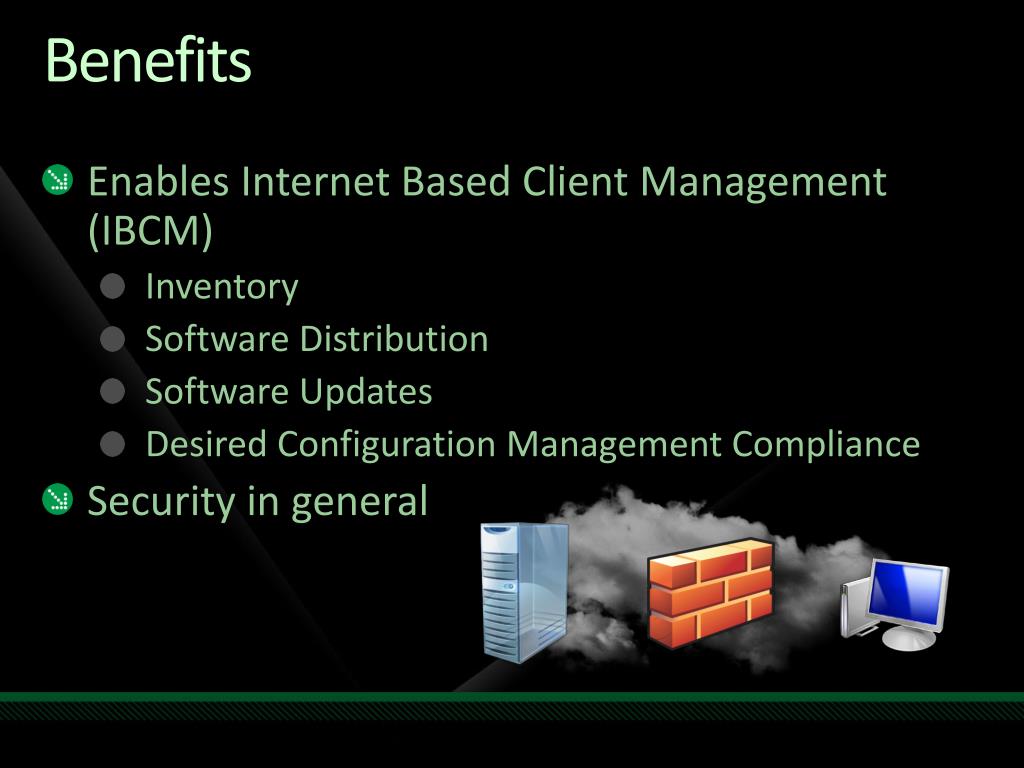 Benefits

Enables Internet Based Client Management (IBCM)

Inventory

Software Distribution

Software Updates

Desired Configuration Management Compliance

Security in general